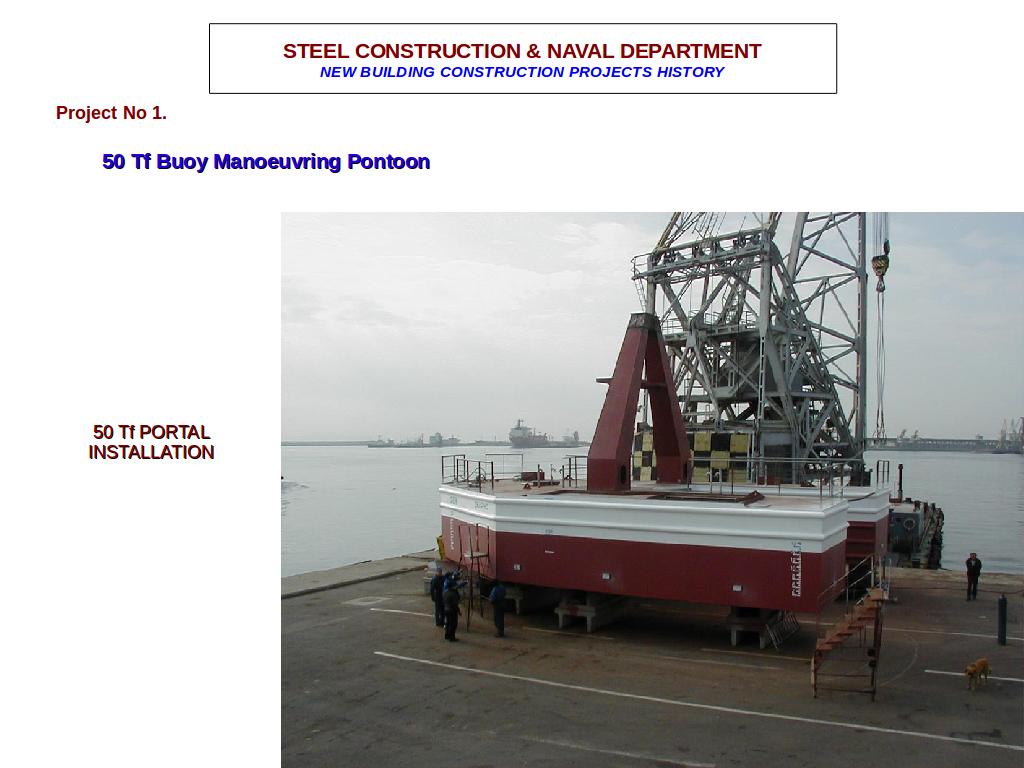 STEEL CONSTRUCTION & NAVAL DEPARTMENT
NEW BUILDING CONSTRUCTION PROJECTS HISTORY

Project No 1.

50 Tf Buoy Manoeuvring Pontoon

50 Tf PORTAL INSTALLATION